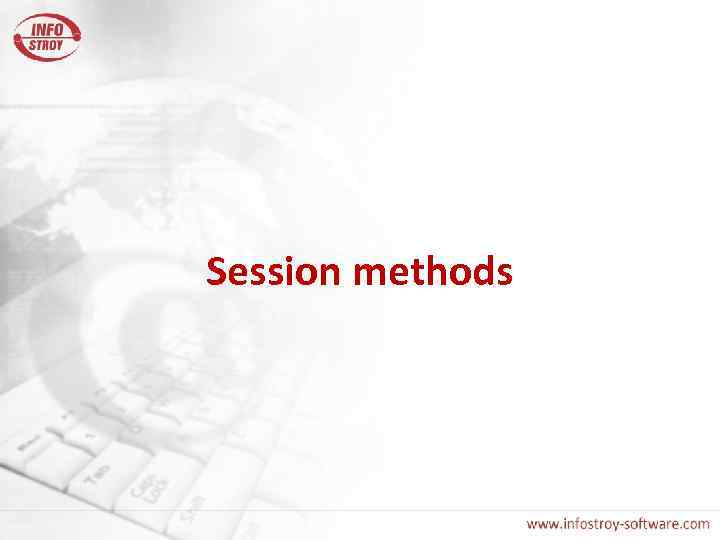 INFO STROY

Session methods

www.infostroy-software.com